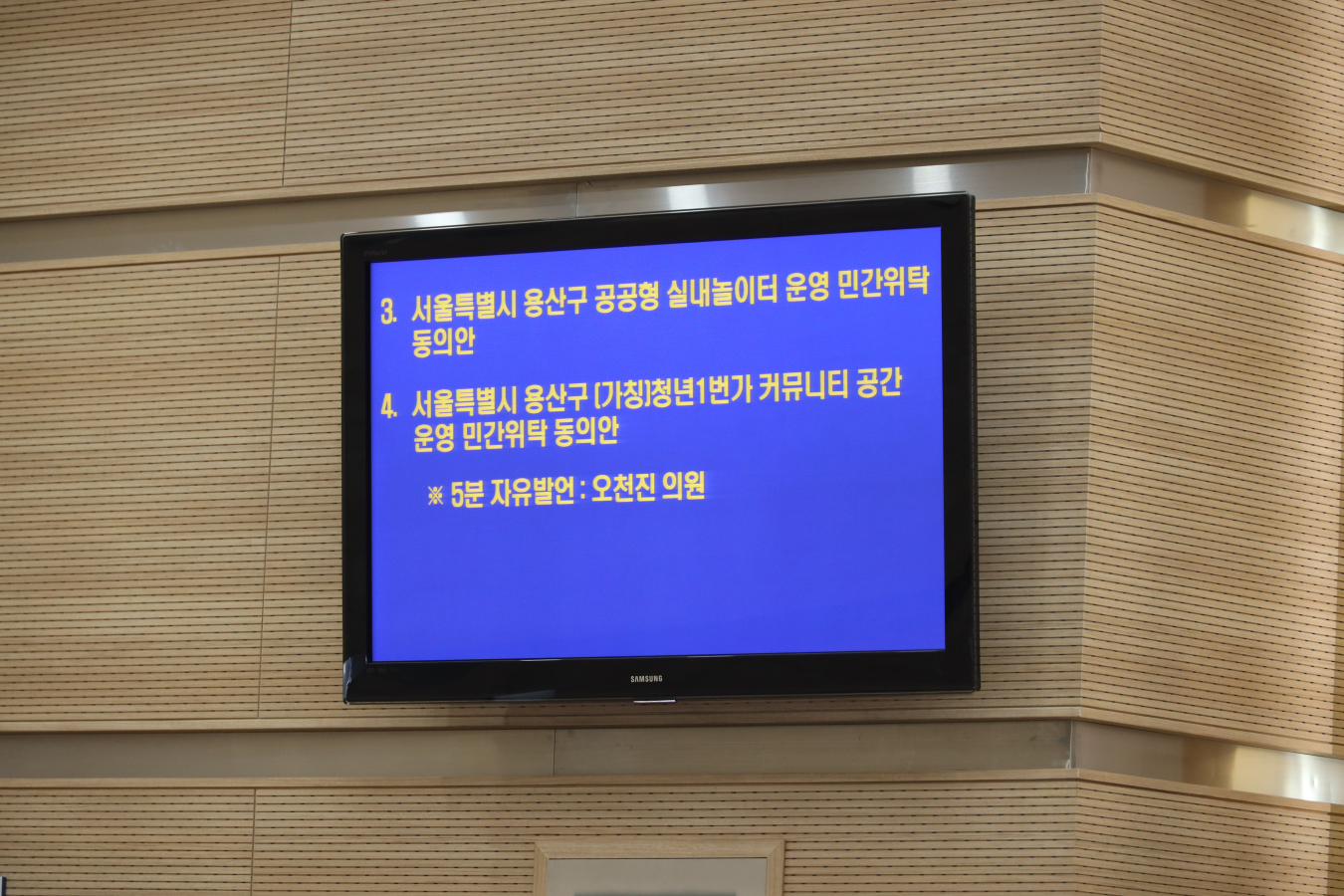 3. 서울특별시 용산구 공공형 실내놀이터 운영 민간위탁 동의안

4. 서울특별시 용산구 [가칭]청년1번가 커뮤니티 공간 운영 민간위탁 동의안

※ 5분 자유발언 : 오천진 의원

SAMSUNG